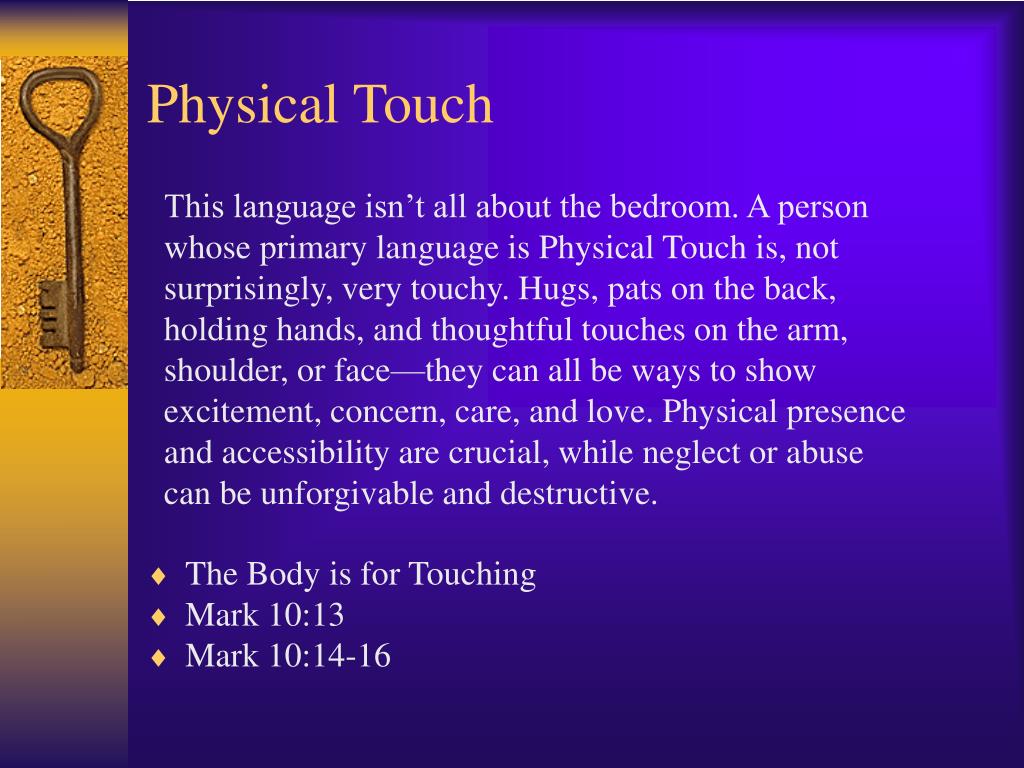 Physical Touch

This language isn’t all about the bedroom. A person whose primary language is Physical Touch is, not surprisingly, very touchy. Hugs, pats on the back, holding hands, and thoughtful touches on the arm, shoulder, or face—they can all be ways to show excitement, concern, care, and love. Physical presence and accessibility are crucial, while neglect or abuse can be unforgivable and destructive.

♦ The Body is for Touching
♦ Mark 10:13
♦ Mark 10:14-16